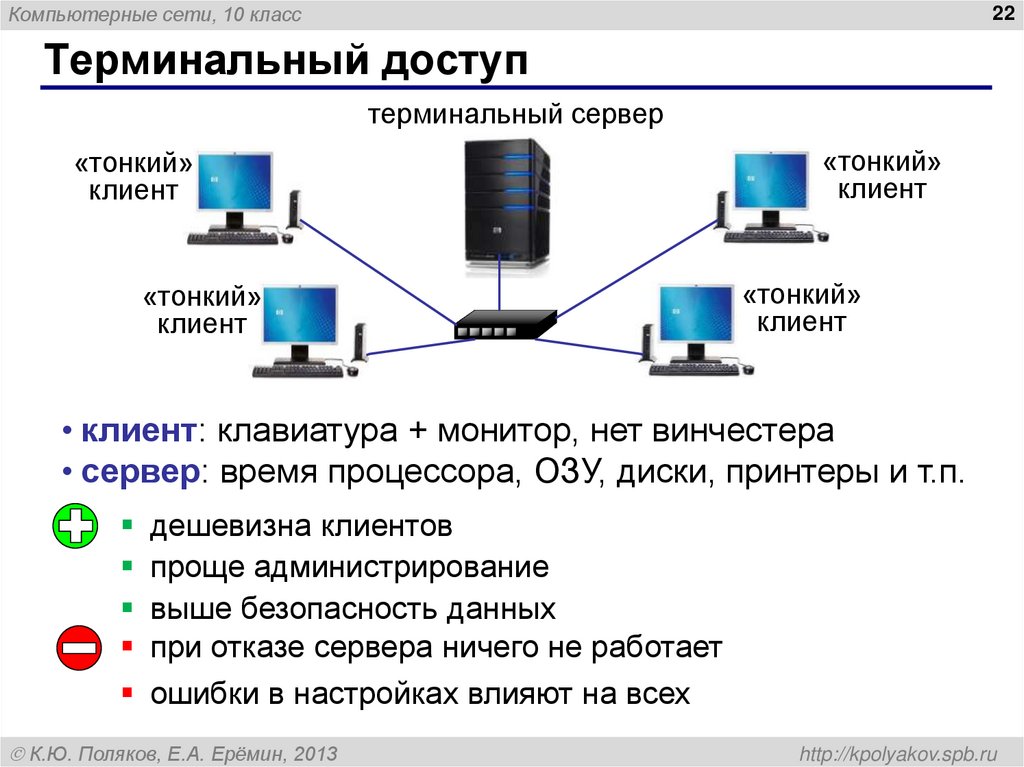 Компьютерные сети, 10 класс

22

Терминальный доступ

терминальный сервер

«тонкий» клиент

«тонкий» клиент

«тонкий» клиент

«тонкий» клиент

• клиент: клавиатура + монитор, нет винчестера
• сервер: время процессора, ОЗУ, диски, принтеры и т.п.

▪ дешевизна клиентов
▪ проще администрирование
▪ выше безопасность данных
▪ при отказе сервера ничего не работает
▪ ошибки в настройках влияют на всех

© К.Ю. Поляков, Е.А. Ерёмин, 2013

http://kpolyakov.spb.ru